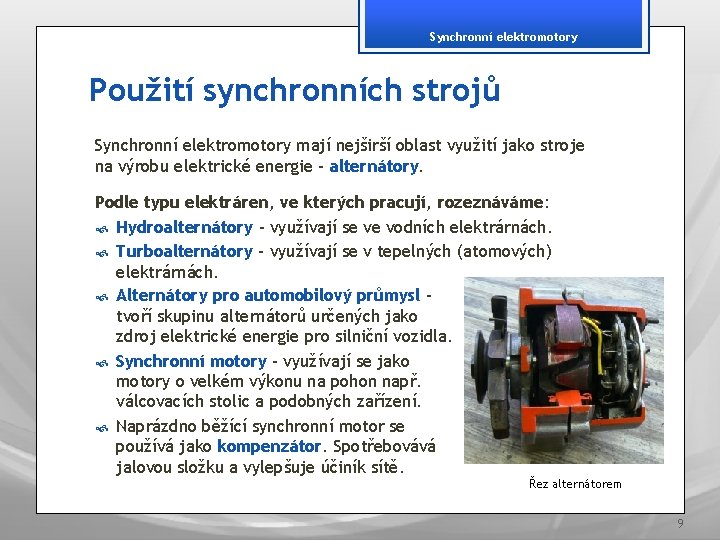 Synchronní elektromotory

Použití synchronních strojů

Synchronní elektromotory mají nejširší oblast využití jako stroje na výrobu elektrické energie - alternátory.

Podle typu elektráren, ve kterých pracují, rozeznáváme:

Hydroalternátory - využívají se ve vodních elektrárnách.

Turboalternátory - využívají se v tepelných (atomových) elektrárnách.

Alternátory pro automobilový průmysl - tvoří skupinu alternátorů určených jako zdroj elektrické energie pro silniční vozidla.

Synchronní motory - využívají se jako motory o velkém výkonu na pohon např. válcovacích stolic a podobných zařízení.

Naprázdno běžící synchronní motor se používá jako kompenzátor. Spotřebovává jalovou složku a vylepšuje účiník sítě.

Řez alternátorem

9